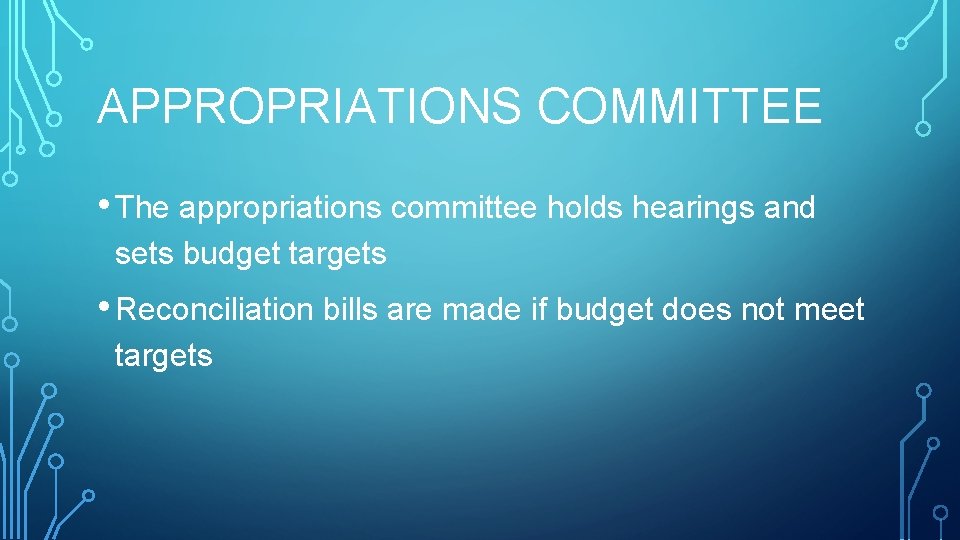 APPROPRIATIONS COMMITTEE

• The appropriations committee holds hearings and sets budget targets

• Reconciliation bills are made if budget does not meet targets